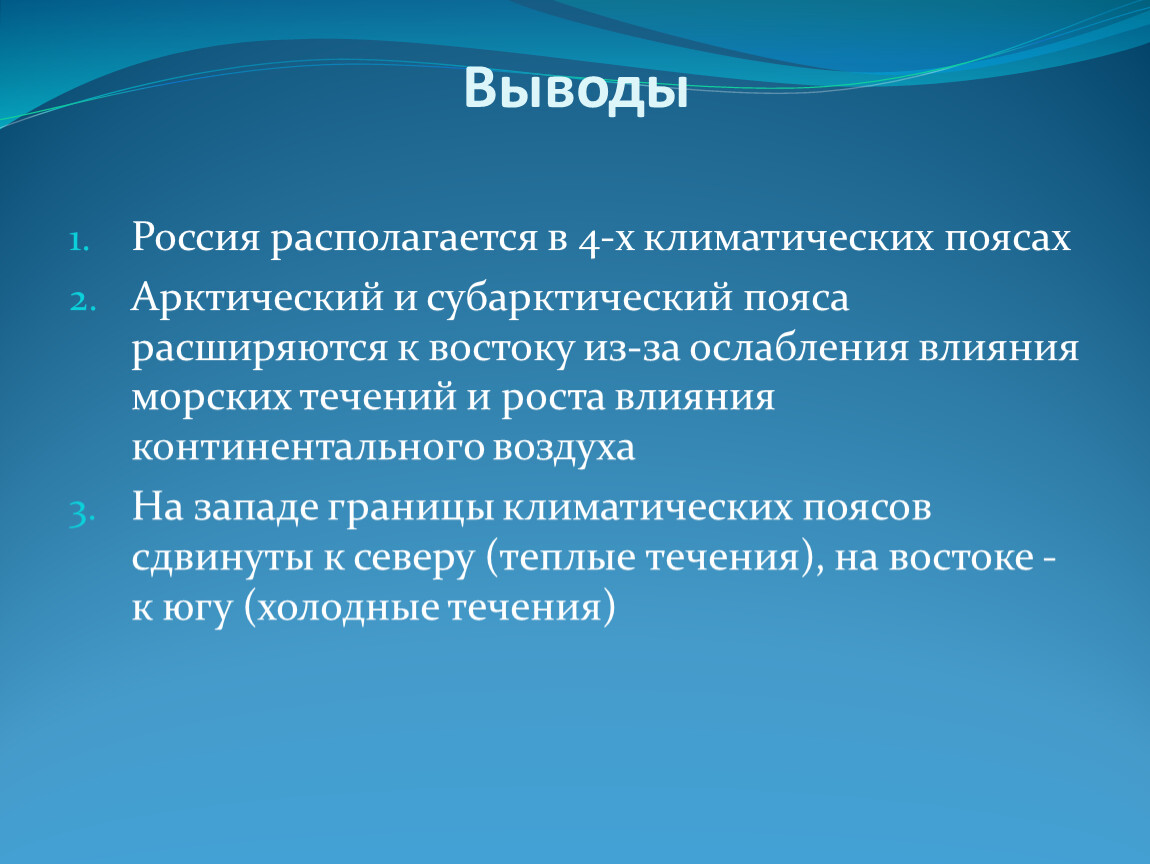 Выводы

1. Россия располагается в 4-х климатических поясах
2. Арктический и субарктический пояса расширяются к востоку из-за ослабления влияния морских течений и роста влияния континентального воздуха
3. На западе границы климатических поясов сдвинуты к северу (теплые течения), на востоке - к югу (холодные течения)